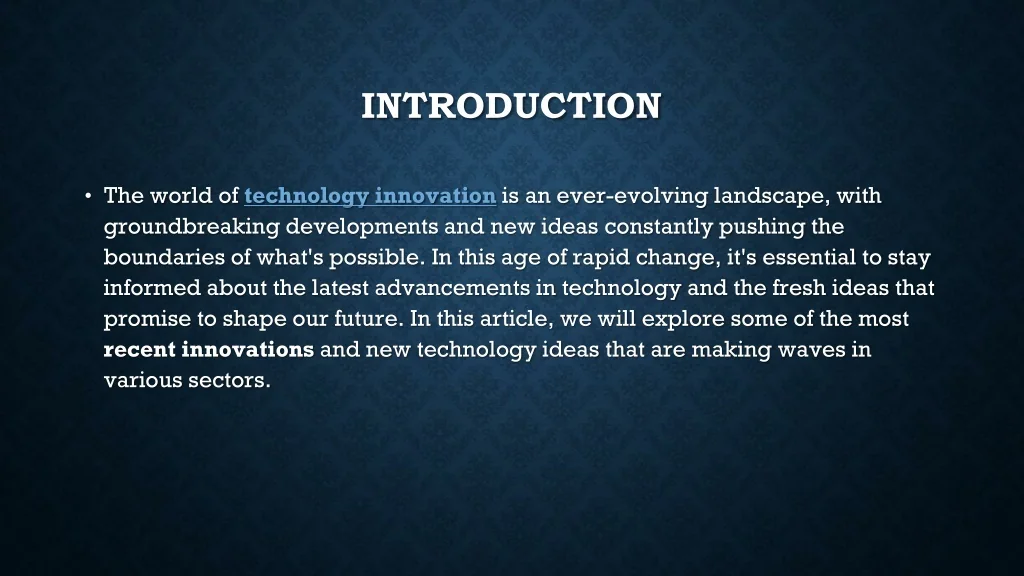 INTRODUCTION

• The world of technology innovation is an ever-evolving landscape, with groundbreaking developments and new ideas constantly pushing the boundaries of what's possible. In this age of rapid change, it's essential to stay informed about the latest advancements in technology and the fresh ideas that promise to shape our future. In this article, we will explore some of the most recent innovations and new technology ideas that are making waves in various sectors.